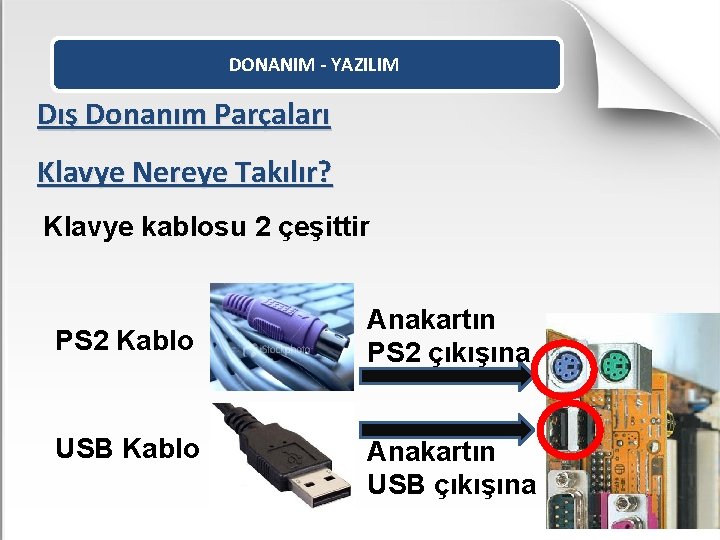 DONANIM - YAZILIM

Dış Donanım Parçaları

Klavye Nereye Takılır?

Klavye kablosu 2 çeşittir

PS2 Kablo

iStockphoto

Anakartın PS2 çıkışına

USB Kablo

Anakartın USB çıkışına